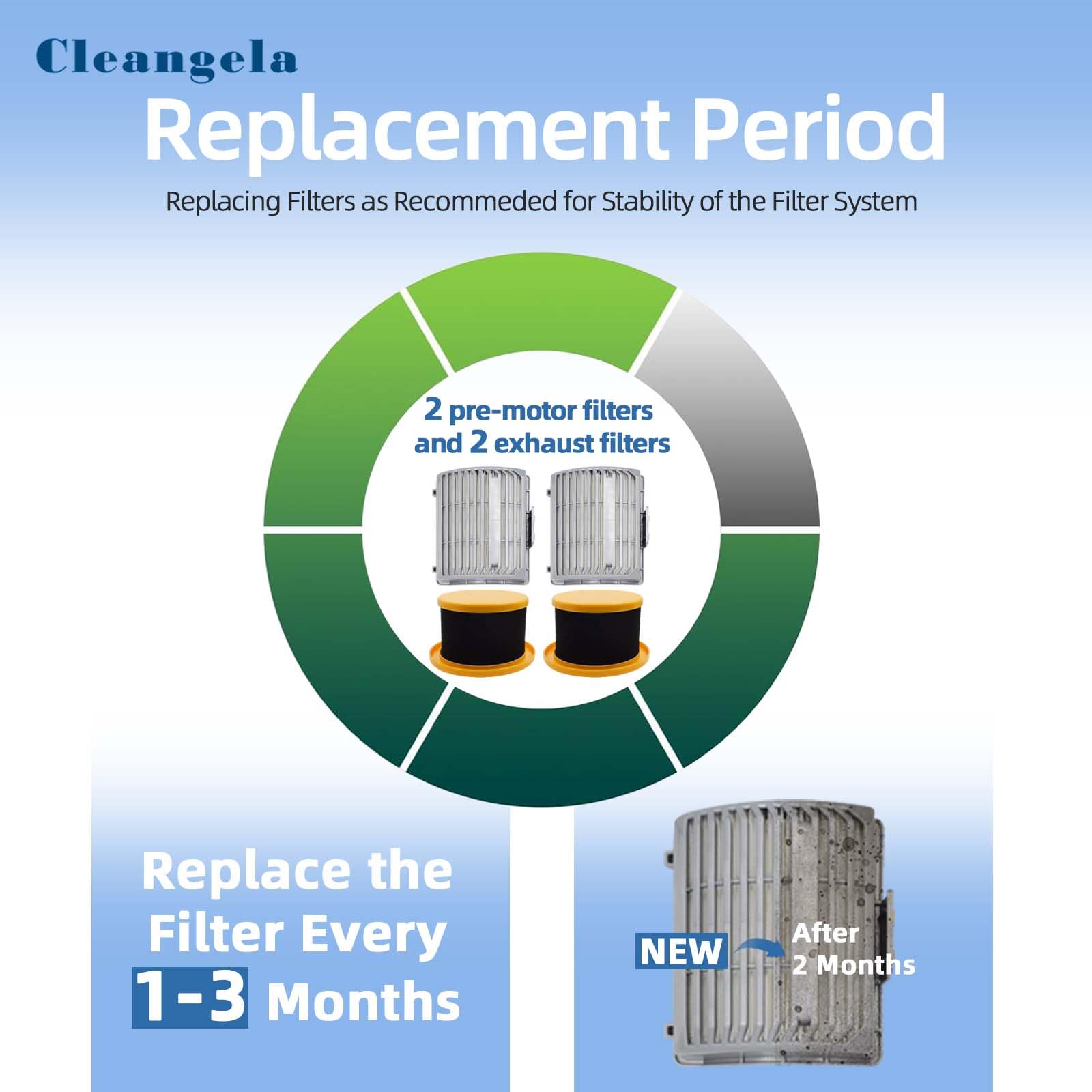 Cleangela

Replacement Period

Replacing Filters as Recommeded for Stability of the Filter System

2 pre-motor filters and 2 exhaust filters

Replace the Filter Every 1-3 Months

NEW

After 2 Months